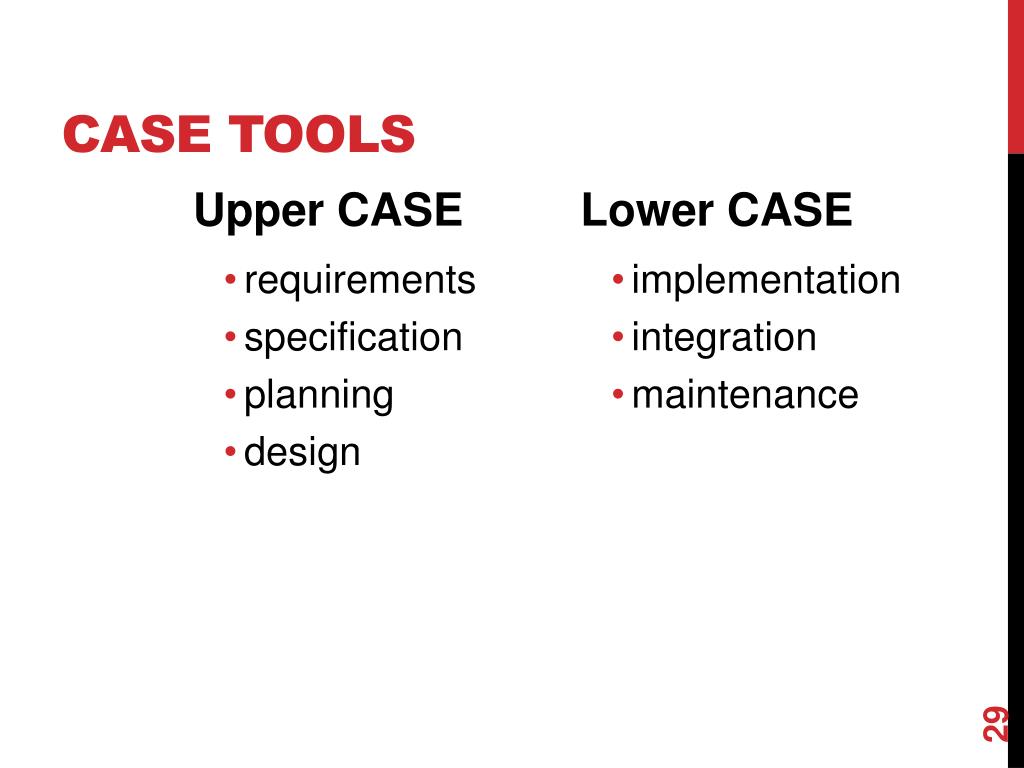 CASE TOOLS

Upper CASE

• requirements
• specification
• planning
• design

Lower CASE

• implementation
• integration
• maintenance

29